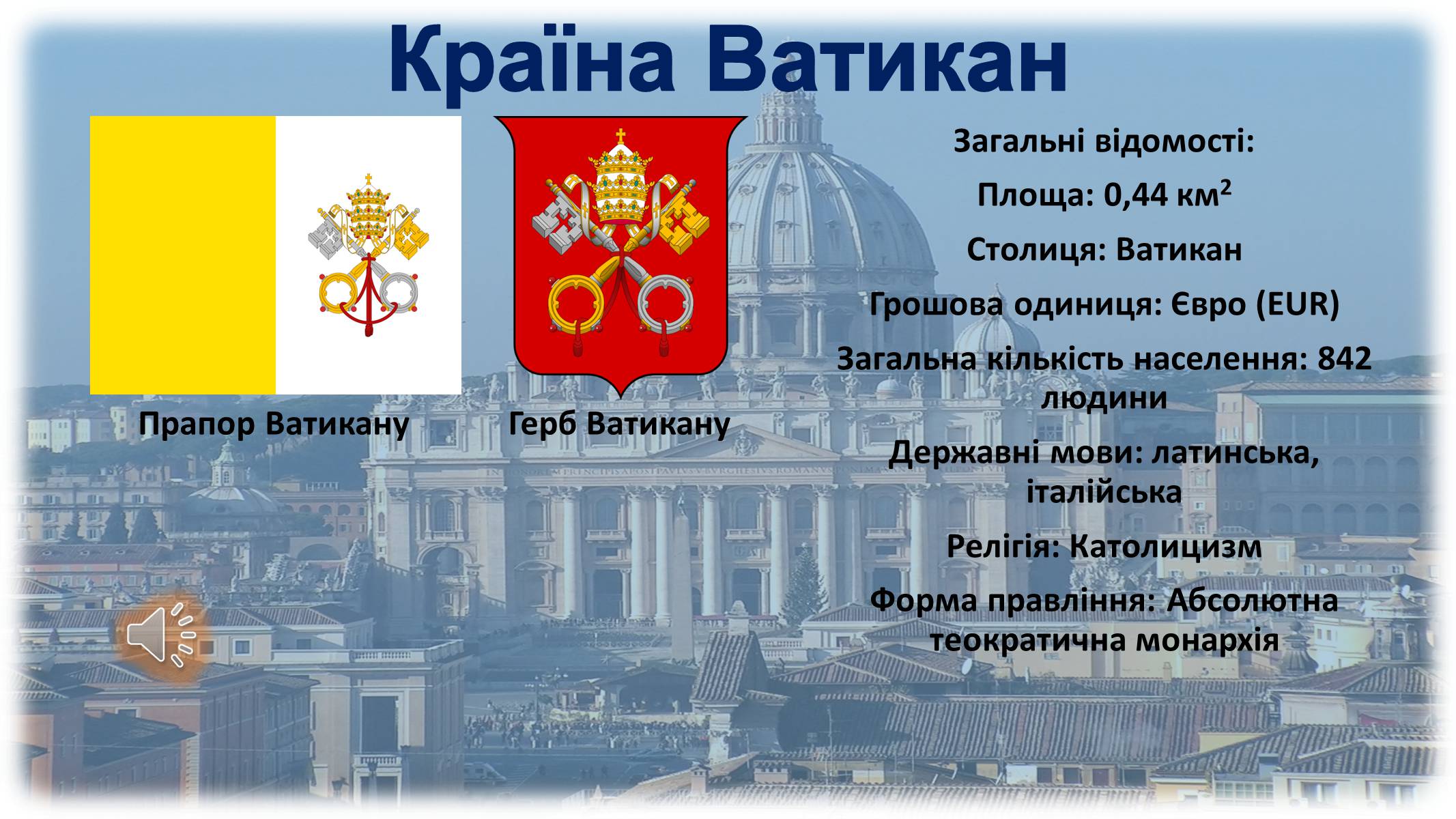 Країна Ватикан

Прапор Ватикану

Герб Ватикану

Загальні відомості:

Площа: 0,44 км$^2$

Столиця: Ватикан

Грошова одиниця: Євро (EUR)

Загальна кількість населення: 842 людини

Державні мови: латинська, італійська

Релігія: Католицизм

Форма правління: Абсолютна теократична монархія